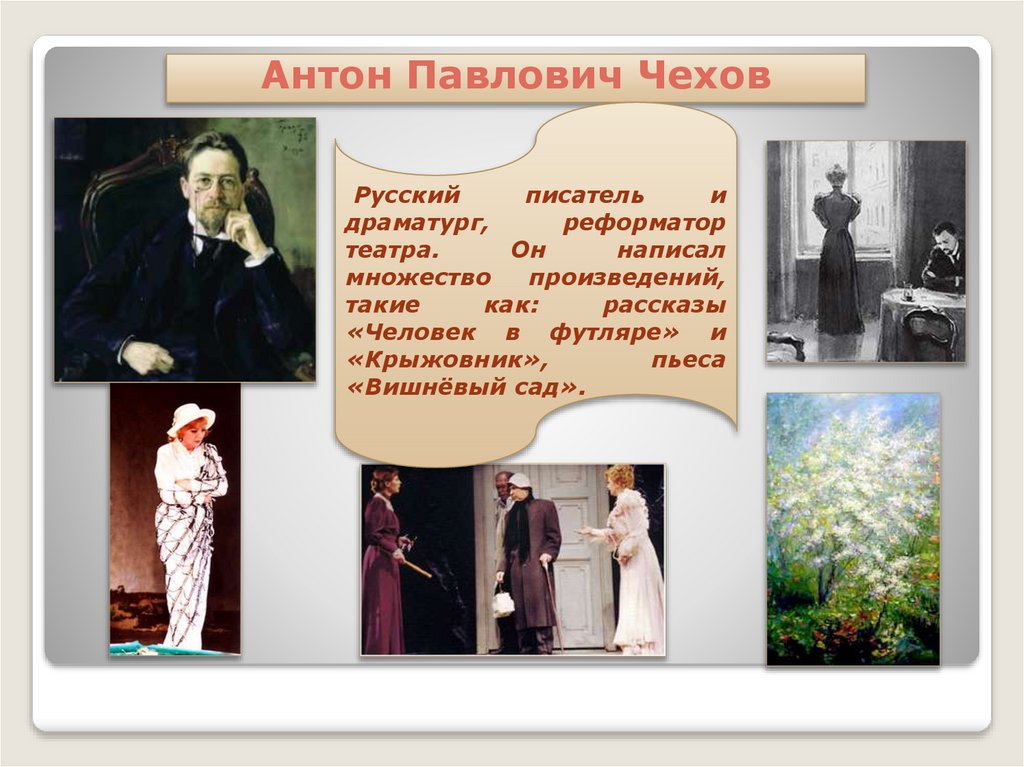 Антон Павлович Чехов

Русский писатель и драматург, реформатор театра. Он написал множество произведений, такие как: рассказы «Человек в футляре» и «Крыжовник», пьеса «Вишнёвый сад».